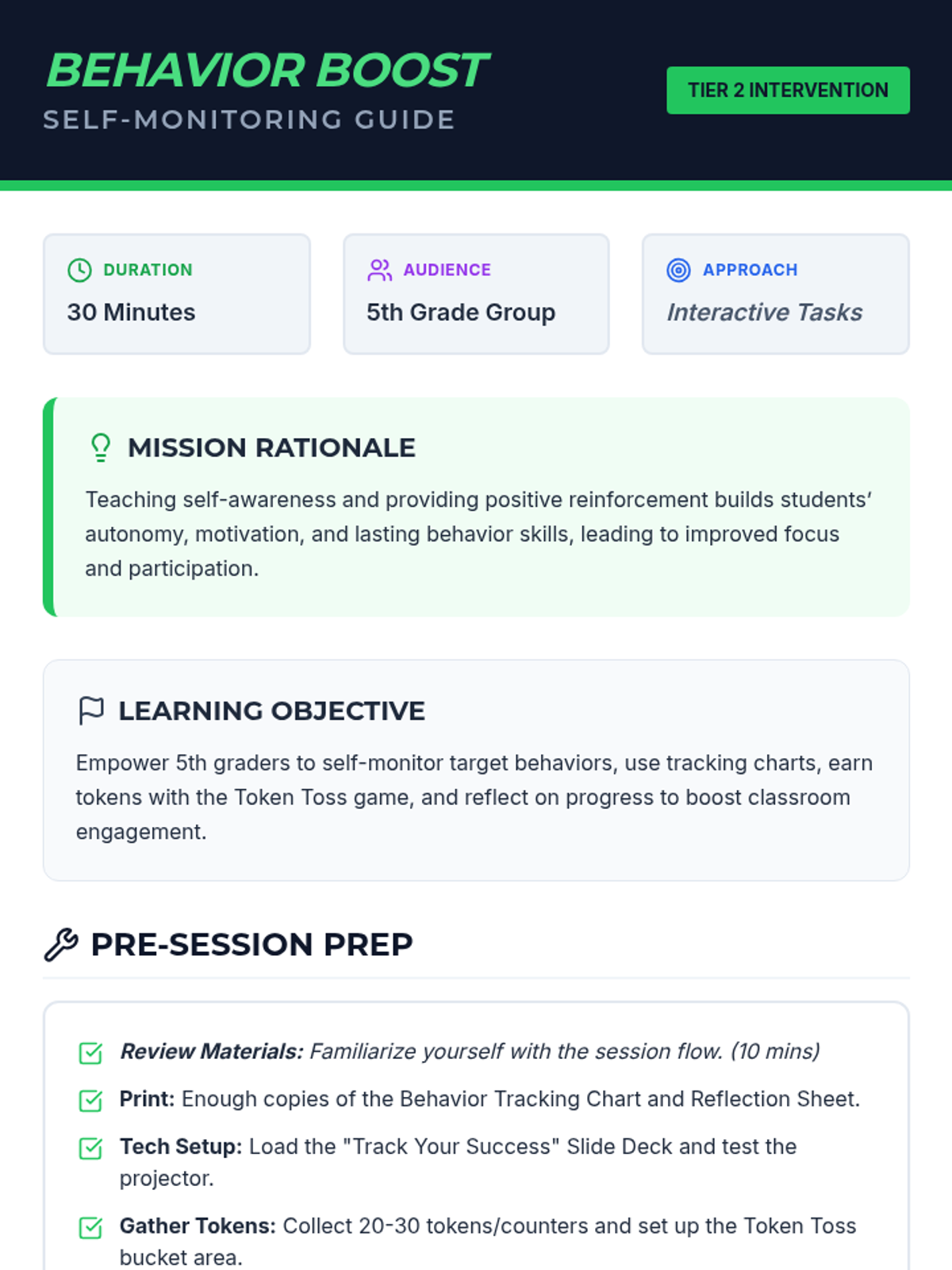 BEHAVIOR BOOST
SELF-MONITORING GUIDE

TIER 2 INTERVENTION

DURATION
30 Minutes

AUDIENCE
5th Grade Group

APPROACH
Interactive Tasks

MISSION RATIONALE

Teaching self-awareness and providing positive reinforcement builds students' autonomy, motivation, and lasting behavior skills, leading to improved focus and participation.

LEARNING OBJECTIVE

Empower 5th graders to self-monitor target behaviors, use tracking charts, earn tokens with the Token Toss game, and reflect on progress to boost classroom engagement.

PRE-SESSION PREP

Review Materials: Familiarize yourself with the session flow. (10 mins)

Print: Enough copies of the Behavior Tracking Chart and Reflection Sheet.

Tech Setup: Load the "Track Your Success" Slide Deck and test the projector.

Gather Tokens: Collect 20-30 tokens/counters and set up the Token Toss bucket area.